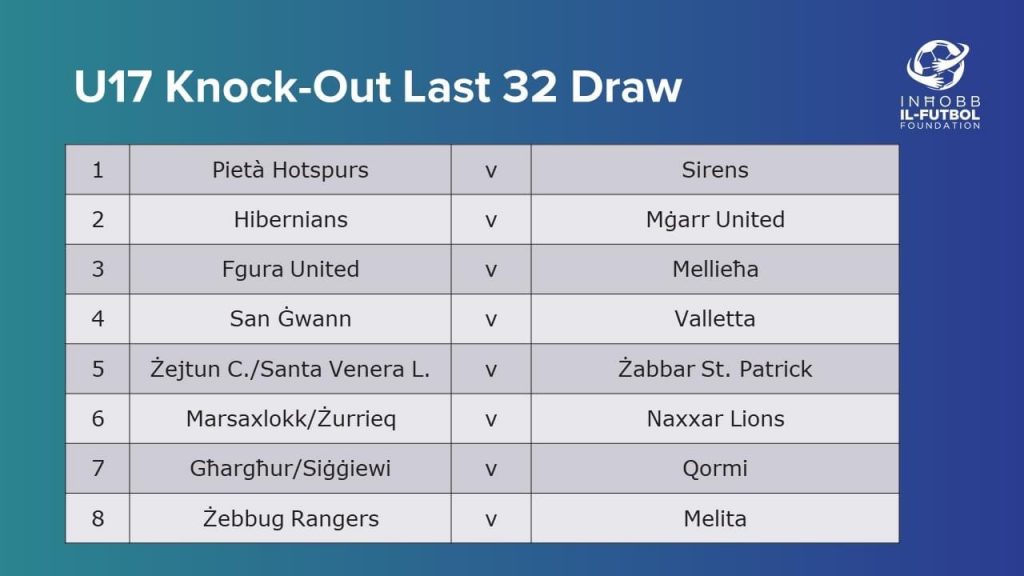 U17 Knock-Out Last 32 Draw

INĦOBB IL-FUTBOL FOUNDATION

| 1 | Pietà Hotspurs | v | Sirens |
|---|---|---|---|
| 2 | Hibernians | v | Mġarr United |
| 3 | Fgura United | v | Mellieħa |
| 4 | San Ġwann | v | Valletta |
| 5 | Żejtun C./Santa Venera L. | v | Żabbar St. Patrick |
| 6 | Marsaxlokk/Żurrieq | v | Naxxar Lions |
| 7 | Għargħur/Siġġiewi | v | Qormi |
| 8 | Żebbug Rangers | v | Melita |